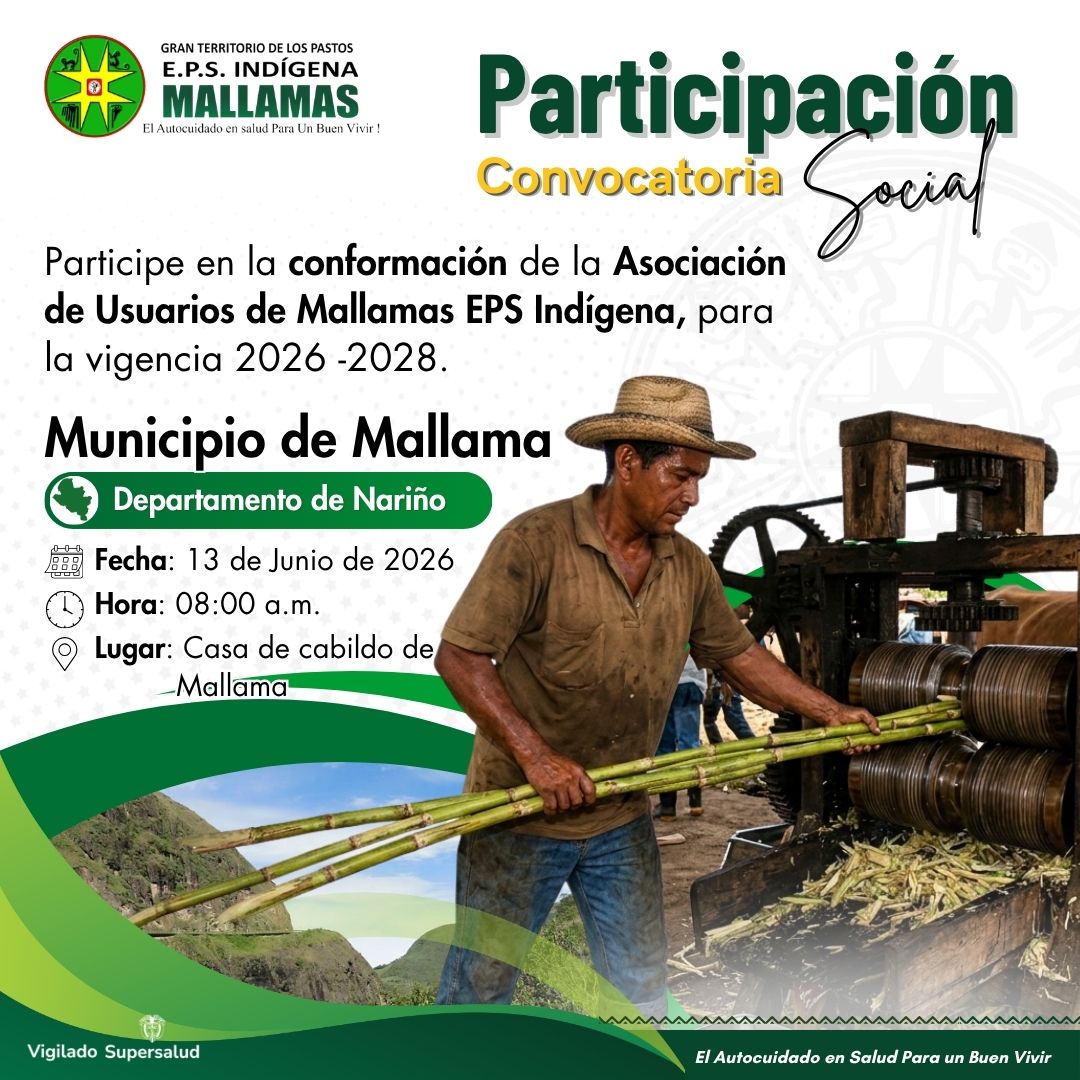 GRAN TERRITORIO DE LOS PASTOS
E.P.S. INDÍGENA
MALLAMAS
El Autocuidado en salud Para Un Buen Vivir !

Participación
Convocatoria Social

Participe en la conformación de la Asociación de Usuarios de Mallamas EPS Indígena, para la vigencia 2026 -2028.

Municipio de Mallama

Departamento de Nariño

Fecha: 13 de Junio de 2026
Hora: 08:00 a.m.
Lugar: Casa de cabildo de Mallama

Vigilado Supersalud

El Autocuidado en Salud Para un Buen Vivir